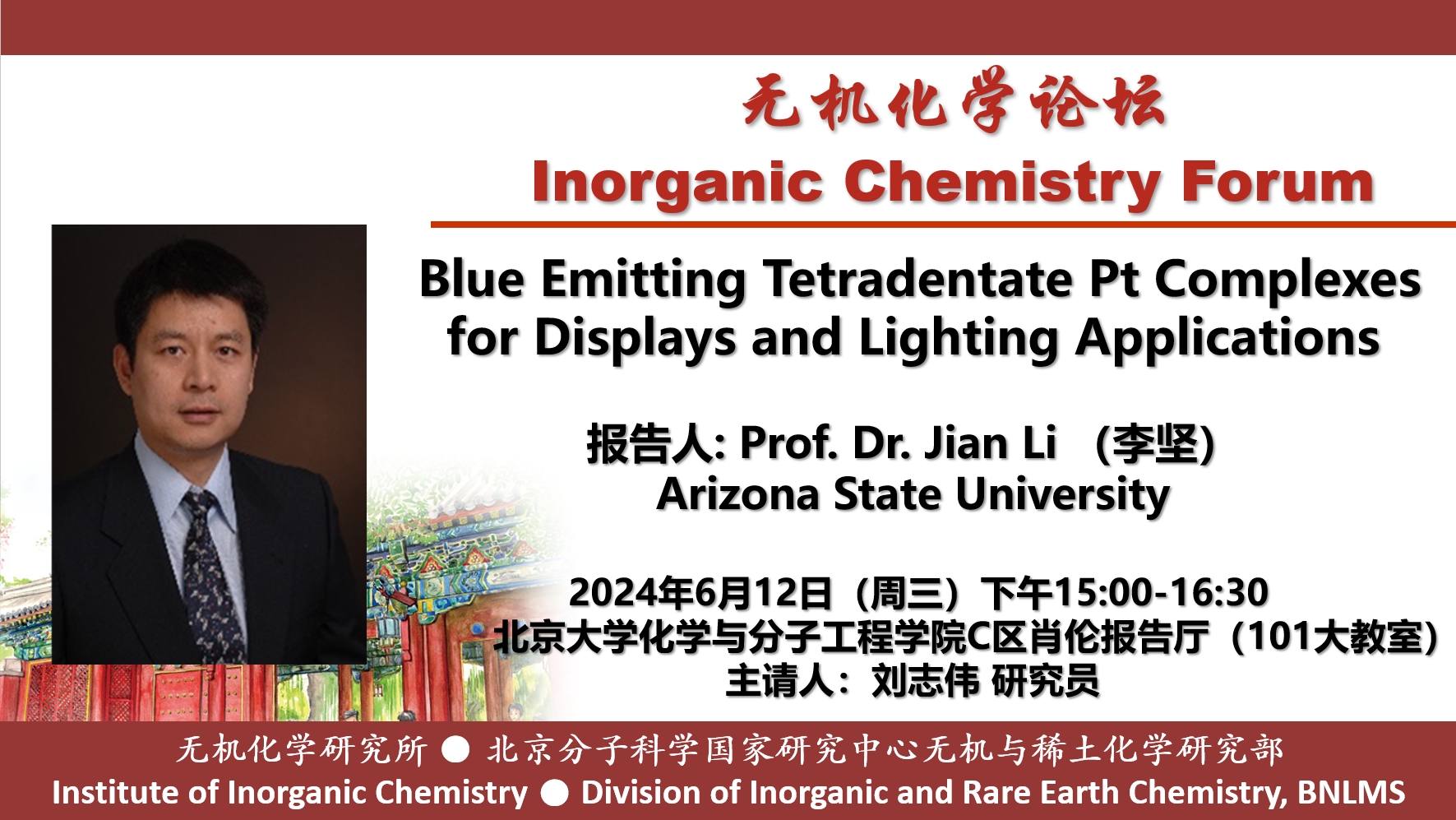 无机化学论坛
Inorganic Chemistry Forum

Blue Emitting Tetradentate Pt Complexes for Displays and Lighting Applications

报告人: Prof. Dr. Jian Li （李坚）
Arizona State University

2024年6月12日（周三）下午15:00-16:30
北京大学化学与分子工程学院C区肖伦报告厅（101大教室）
主请人：刘志伟 研究员

无机化学研究所 ● 北京分子科学国家研究中心无机与稀土化学研究部
Institute of Inorganic Chemistry ● Division of Inorganic and Rare Earth Chemistry, BNLMS